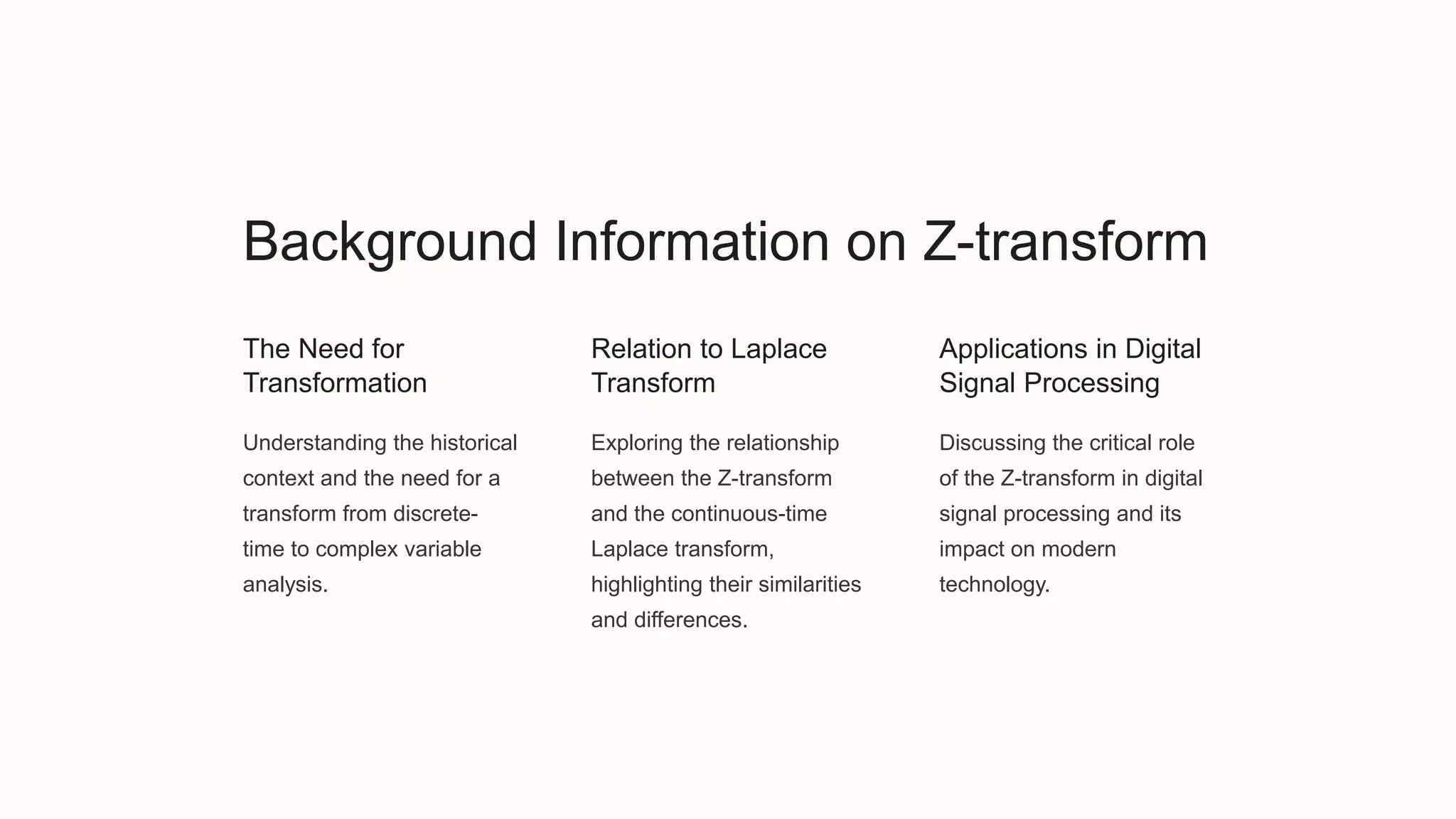 Background Information on Z-transform

The Need for Transformation

Understanding the historical context and the need for a transform from discrete-time to complex variable analysis.

Relation to Laplace Transform

Exploring the relationship between the Z-transform and the continuous-time Laplace transform, highlighting their similarities and differences.

Applications in Digital Signal Processing

Discussing the critical role of the Z-transform in digital signal processing and its impact on modern technology.